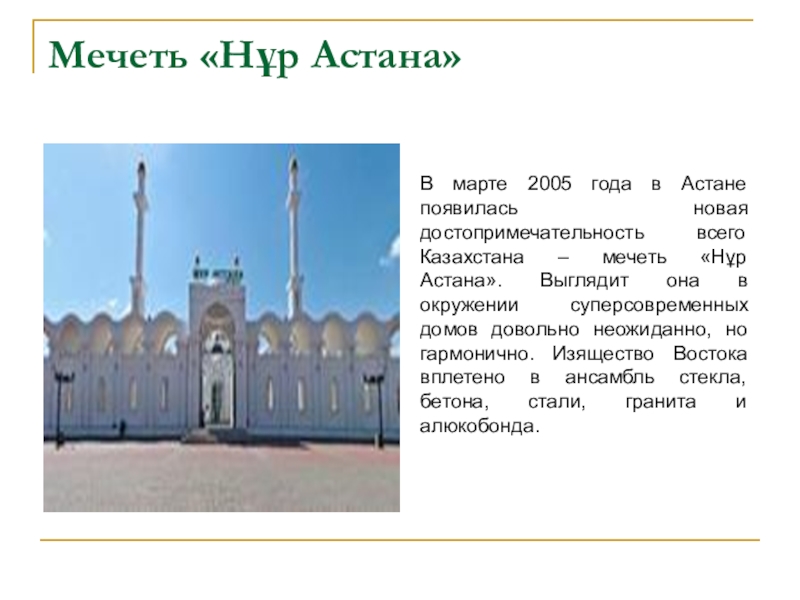 Мечеть «Нұр Астана»

В марте 2005 года в Астане появилась новая достопримечательность всего Казахстана – мечеть «Нұр Астана». Выглядит она в окружении суперсовременных домов довольно неожиданно, но гармонично. Изящество Востока вплетено в ансамбль стекла, бетона, стали, гранита и алюкобонда.